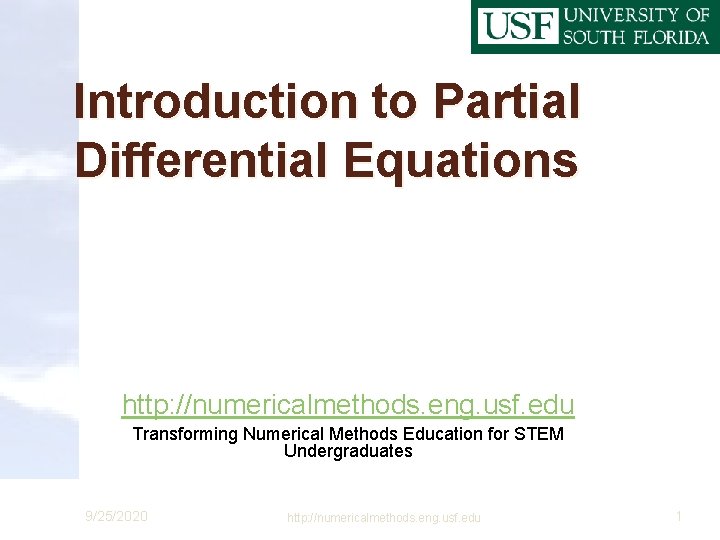 USF UNIVERSITY OF SOUTH FLORIDA

Introduction to Partial Differential Equations

http://numericalmethods.eng.usf.edu
Transforming Numerical Methods Education for STEM Undergraduates

9/25/2020 http://numericalmethods.eng.usf.edu 1